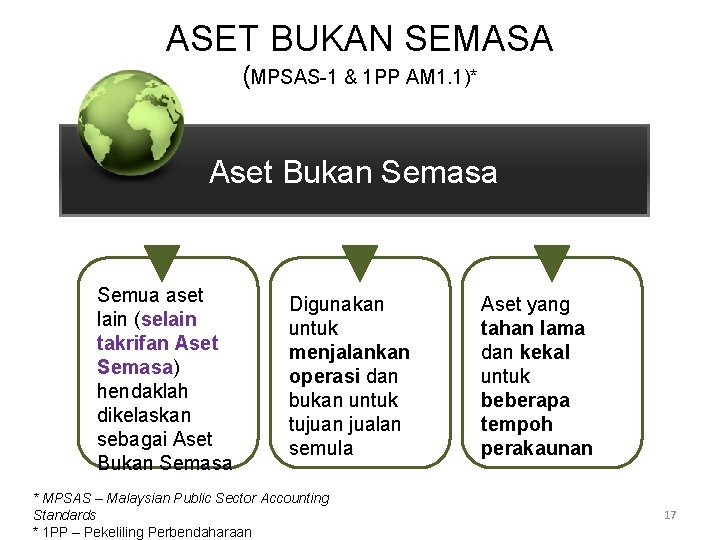 ASET BUKAN SEMASA
(MPSAS-1 & 1PP AM1.1)*

Aset Bukan Semasa

Semua aset lain (selain takrifan Aset Semasa) hendaklah dikelaskan sebagai Aset Bukan Semasa

Digunakan untuk menjalankan operasi dan bukan untuk tujuan jualan semula

Aset yang tahan lama dan kekal untuk beberapa tempoh perakaunan

* MPSAS – Malaysian Public Sector Accounting Standards
* 1PP – Pekeliling Perbendaharaan

17